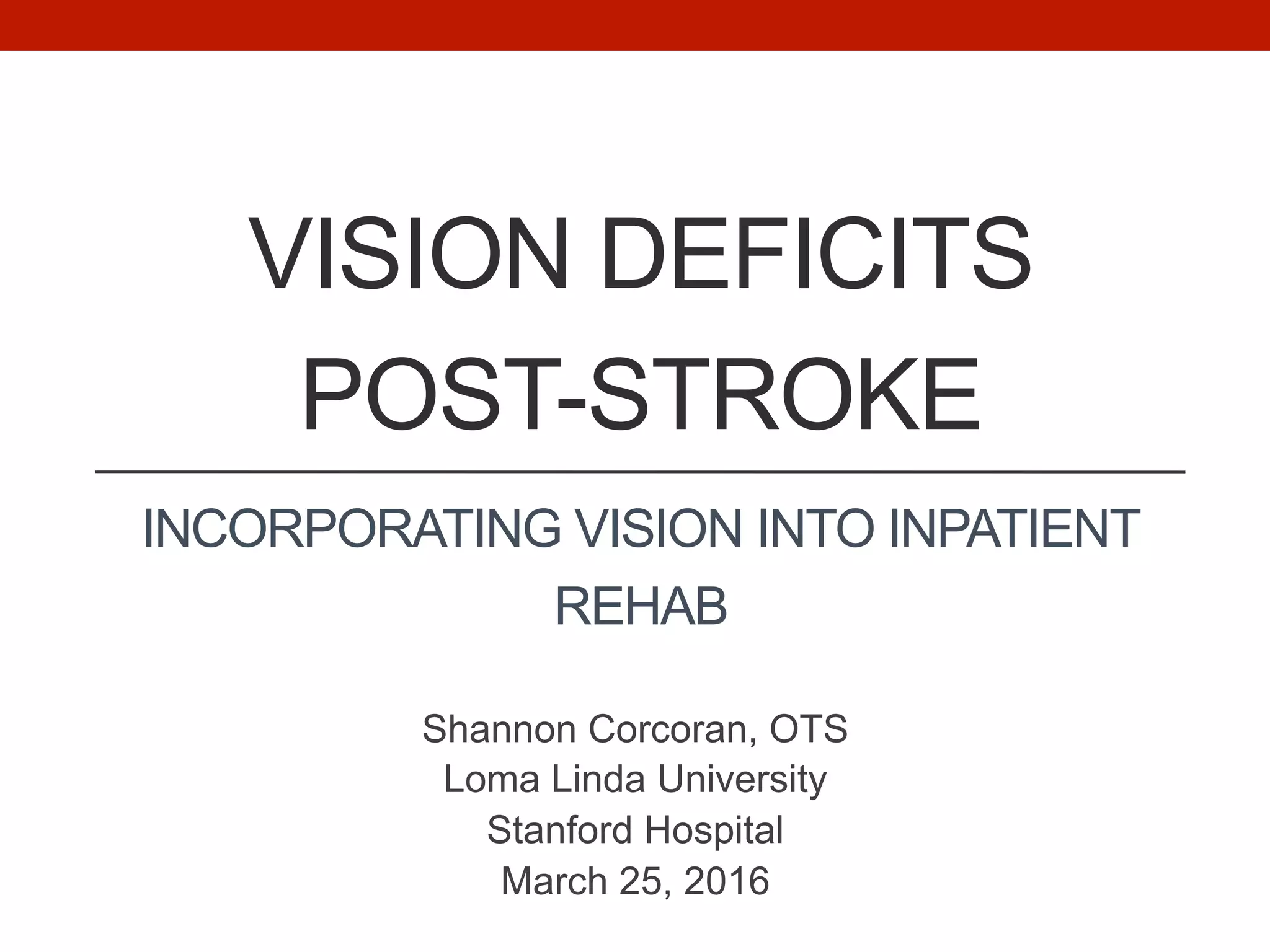 VISION DEFICITS POST-STROKE

INCORPORATING VISION INTO INPATIENT REHAB

Shannon Corcoran, OTS
Loma Linda University
Stanford Hospital
March 25, 2016